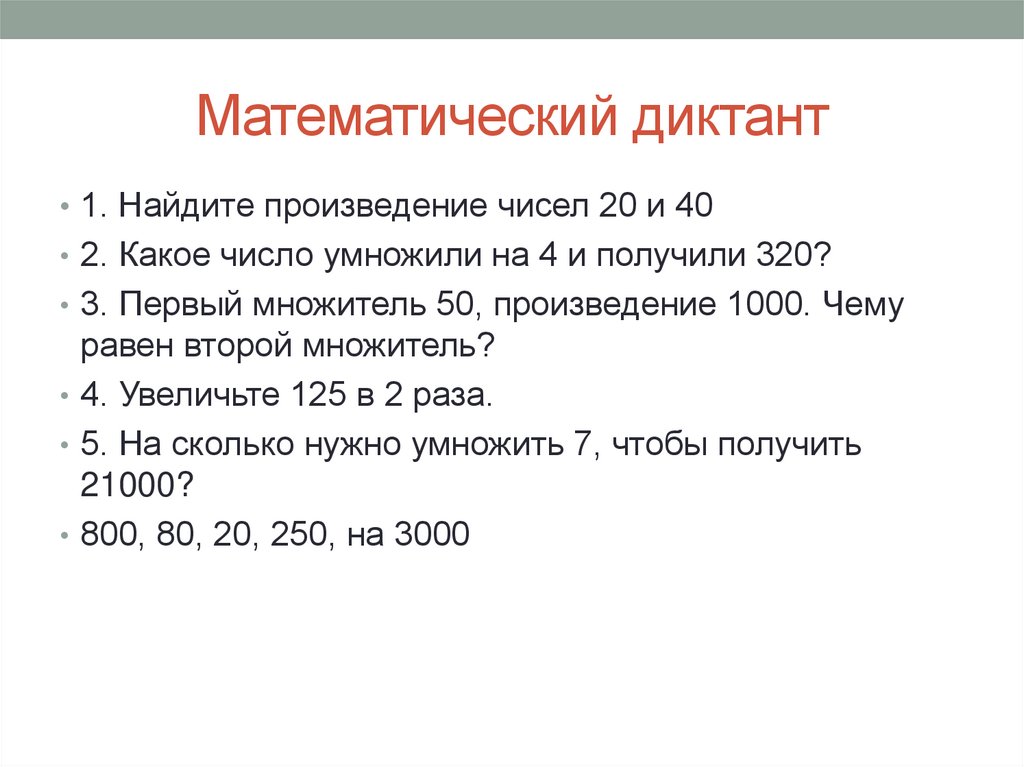 Математический диктант

• 1. Найдите произведение чисел 20 и 40
• 2. Какое число умножили на 4 и получили 320?
• 3. Первый множитель 50, произведение 1000. Чему равен второй множитель?
• 4. Увеличьте 125 в 2 раза.
• 5. На сколько нужно умножить 7, чтобы получить 21000?
• 800, 80, 20, 250, на 3000